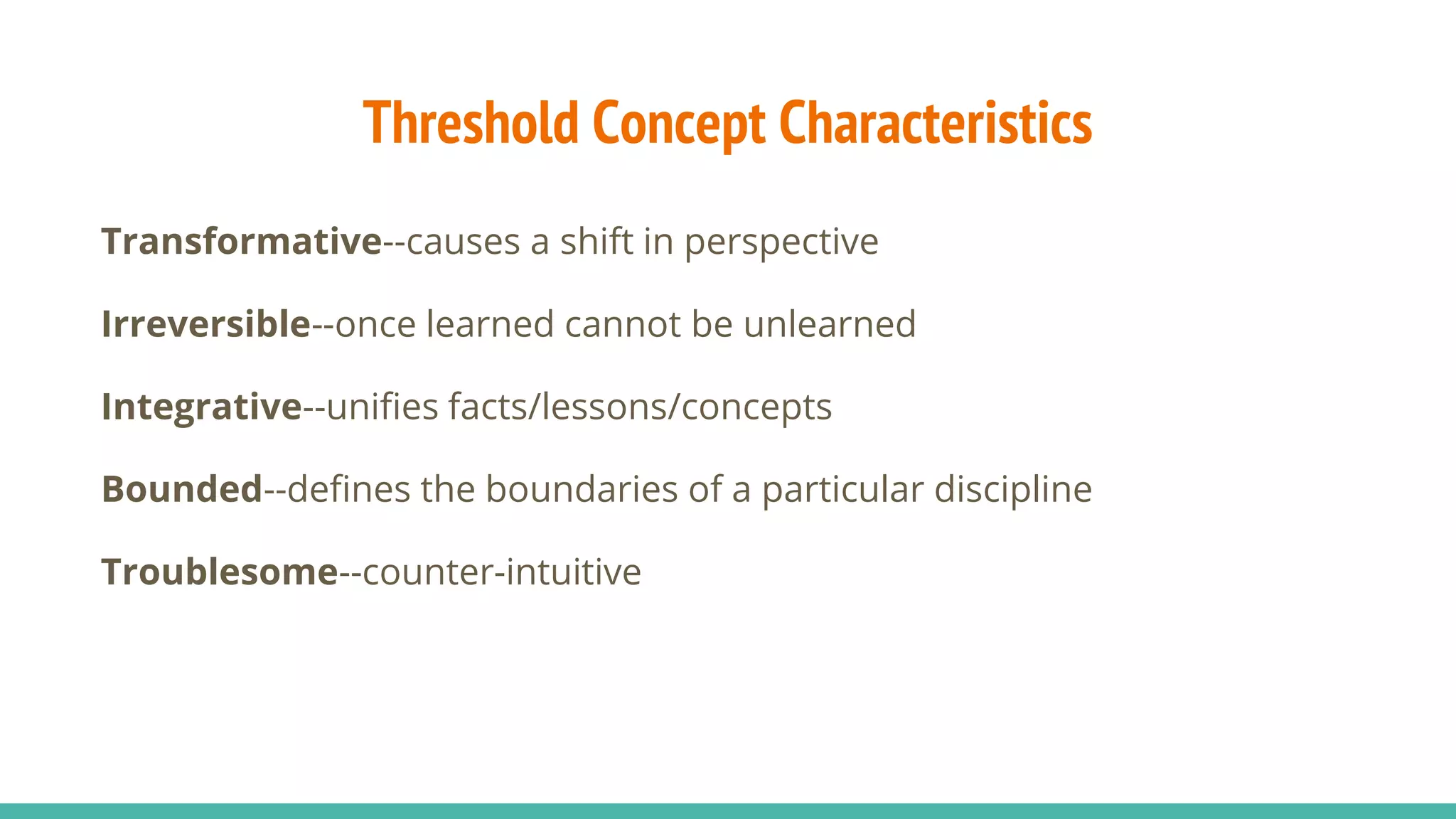 Threshold Concept Characteristics

Transformative--causes a shift in perspective

Irreversible--once learned cannot be unlearned

Integrative--unifies facts/lessons/concepts

Bounded--defines the boundaries of a particular discipline

Troublesome--counter-intuitive